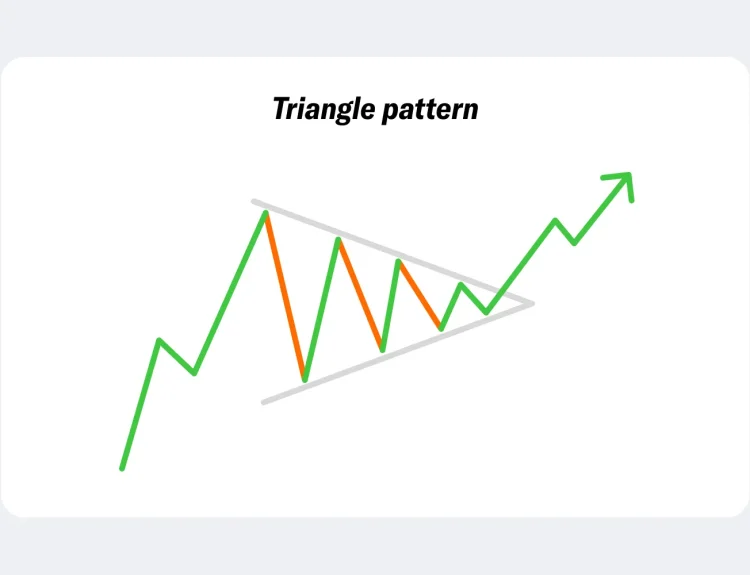 Triangle pattern